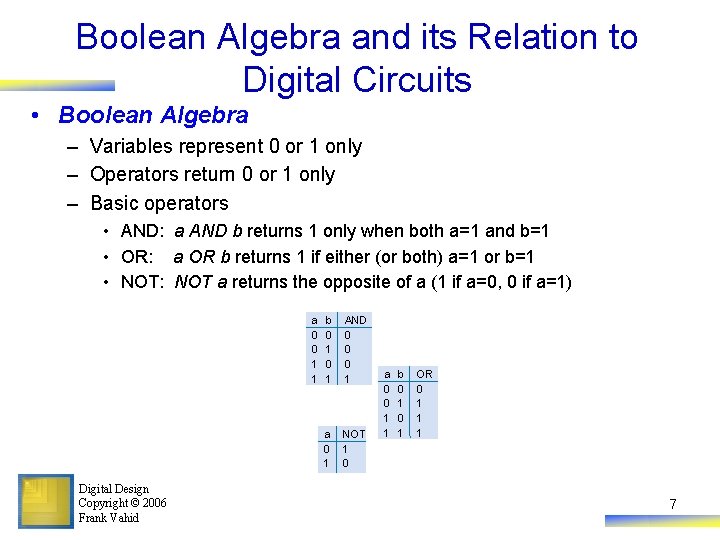 Boolean Algebra and its Relation to Digital Circuits

• Boolean Algebra
– Variables represent 0 or 1 only
– Operators return 0 or 1 only
– Basic operators
• AND: a AND b returns 1 only when both a=1 and b=1
• OR: a OR b returns 1 if either (or both) a=1 or b=1
• NOT: NOT a returns the opposite of a (1 if a=0, 0 if a=1)

| a | b | AND |
|---|---|---|
| 0 | 0 | 0 |
| 0 | 1 | 0 |
| 1 | 0 | 0 |
| 1 | 1 | 1 |

| a | b | OR |
|---|---|---|
| 0 | 0 | 0 |
| 0 | 1 | 1 |
| 1 | 0 | 1 |
| 1 | 1 | 1 |

| a | NOT |
|---|---|
| 0 | 1 |
| 1 | 0 |

Digital Design
Copyright © 2006
Frank Vahid

7